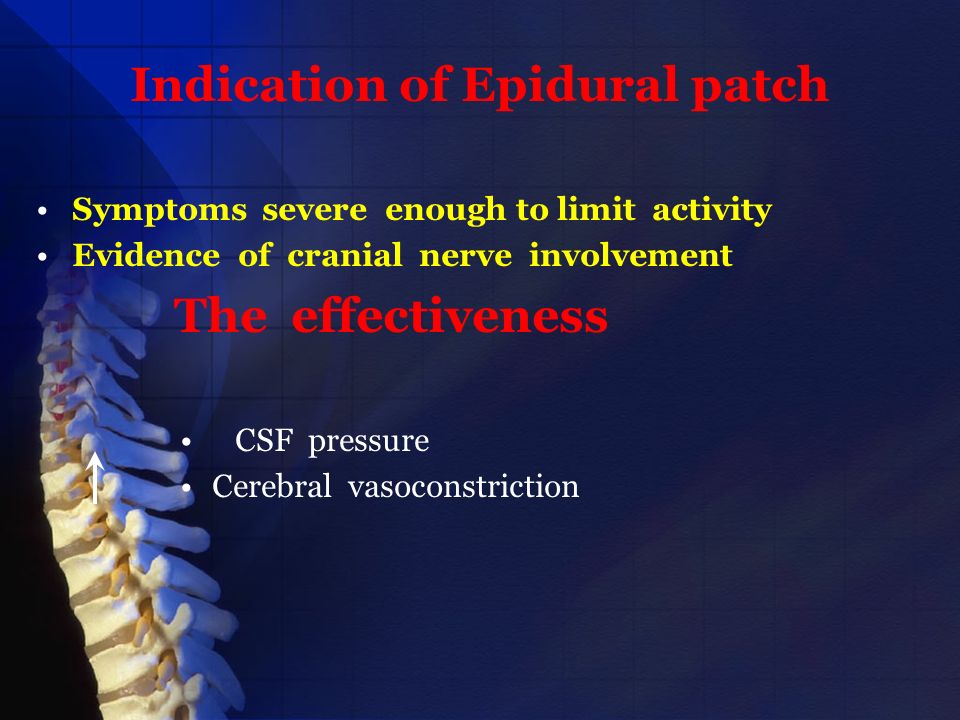 Indication of Epidural patch

• Symptoms severe enough to limit activity
• Evidence of cranial nerve involvement

The effectiveness

↑ • CSF pressure
• Cerebral vasoconstriction